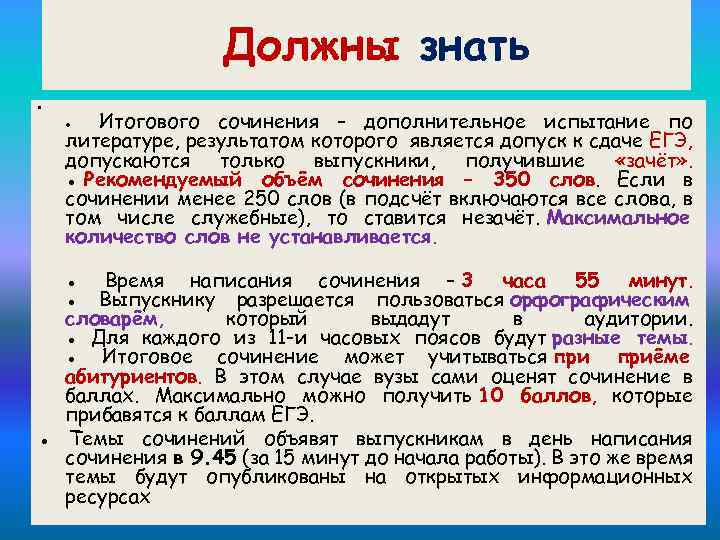 Должны знать

•

• Итогового сочинения – дополнительное испытание по литературе, результатом которого является допуск к сдаче ЕГЭ, допускаются только выпускники, получившие «зачёт». • Рекомендуемый объём сочинения – 350 слов. Если в сочинении менее 250 слов (в подсчёт включаются все слова, в том числе служебные), то ставится незачёт. Максимальное количество слов не устанавливается.

• Время написания сочинения – 3 часа 55 минут.
• Выпускнику разрешается пользоваться орфографическим словарём, который выдадут в аудитории.
• Для каждого из 11-и часовых поясов будут разные темы.
• Итоговое сочинение может учитываться при приёме абитуриентов. В этом случае вузы сами оценят сочинение в баллах. Максимально можно получить 10 баллов, которые прибавятся к баллам ЕГЭ.

• Темы сочинений объявят выпускникам в день написания сочинения в 9.45 (за 15 минут до начала работы). В это же время темы будут опубликованы на открытых информационных ресурсах